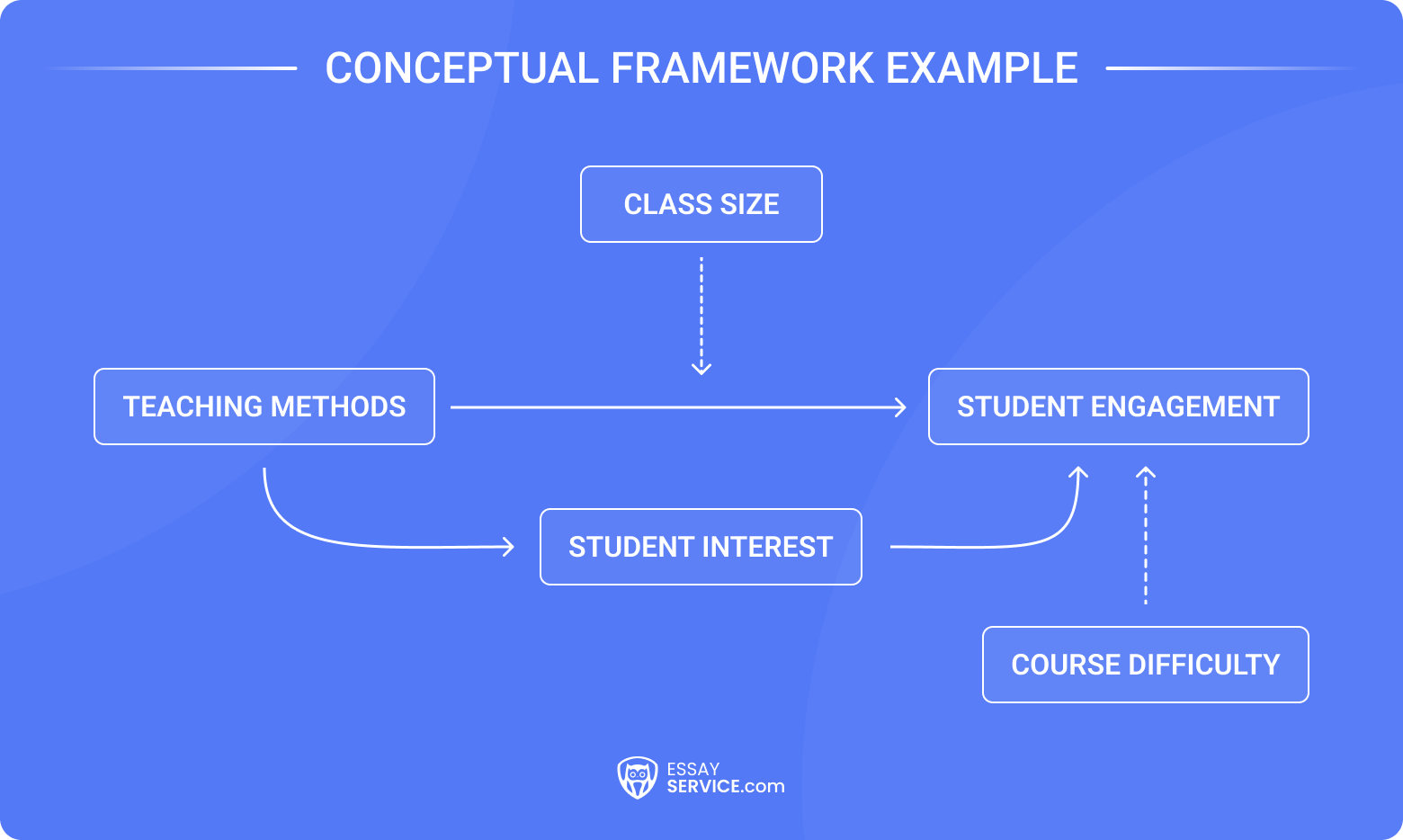 CONCEPTUAL FRAMEWORK EXAMPLE

CLASS SIZE

TEACHING METHODS

STUDENT ENGAGEMENT

STUDENT INTEREST

COURSE DIFFICULTY

ESSAY SERVICE.com